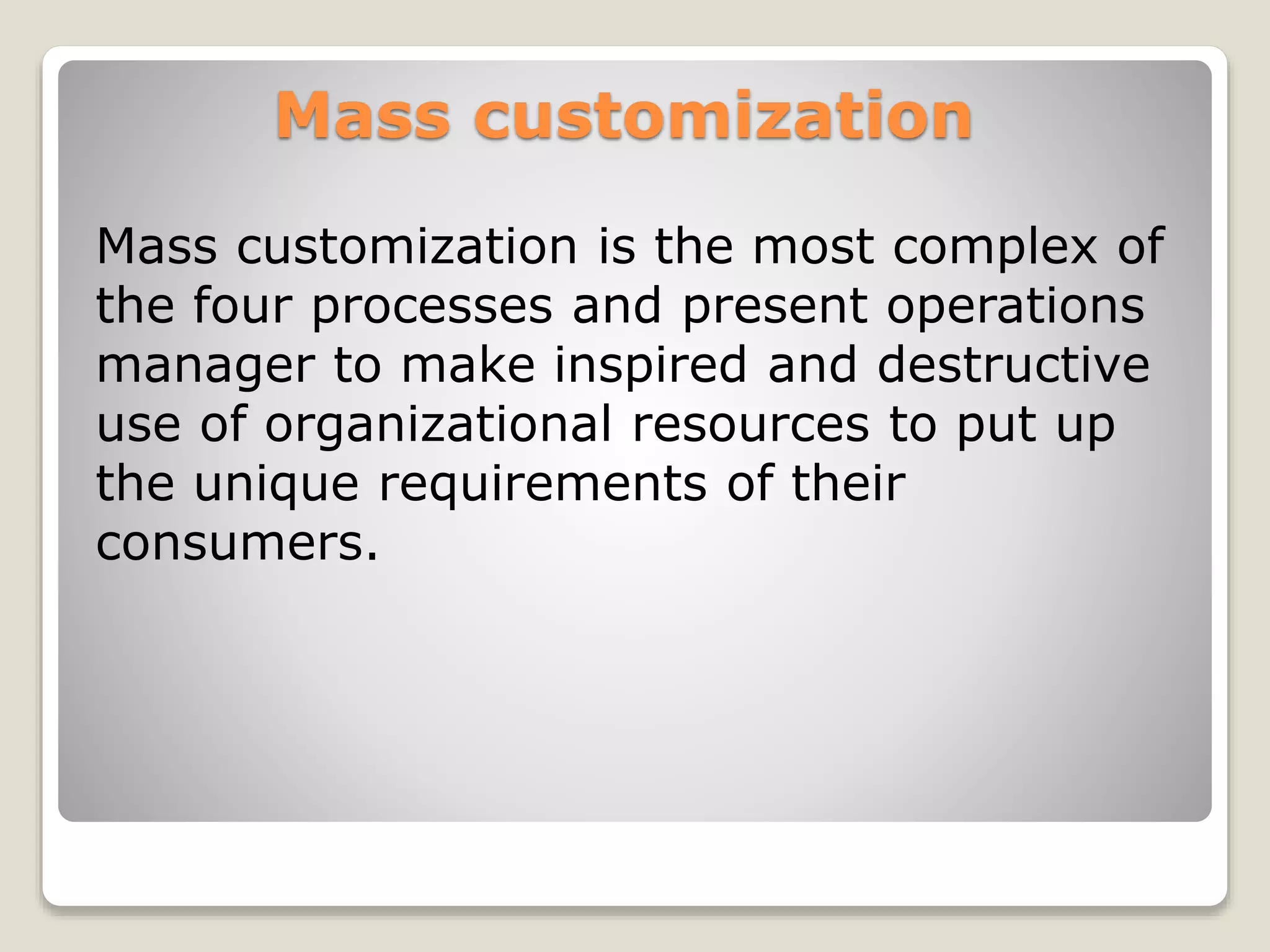 Mass customization

Mass customization is the most complex of the four processes and present operations manager to make inspired and destructive use of organizational resources to put up the unique requirements of their consumers.